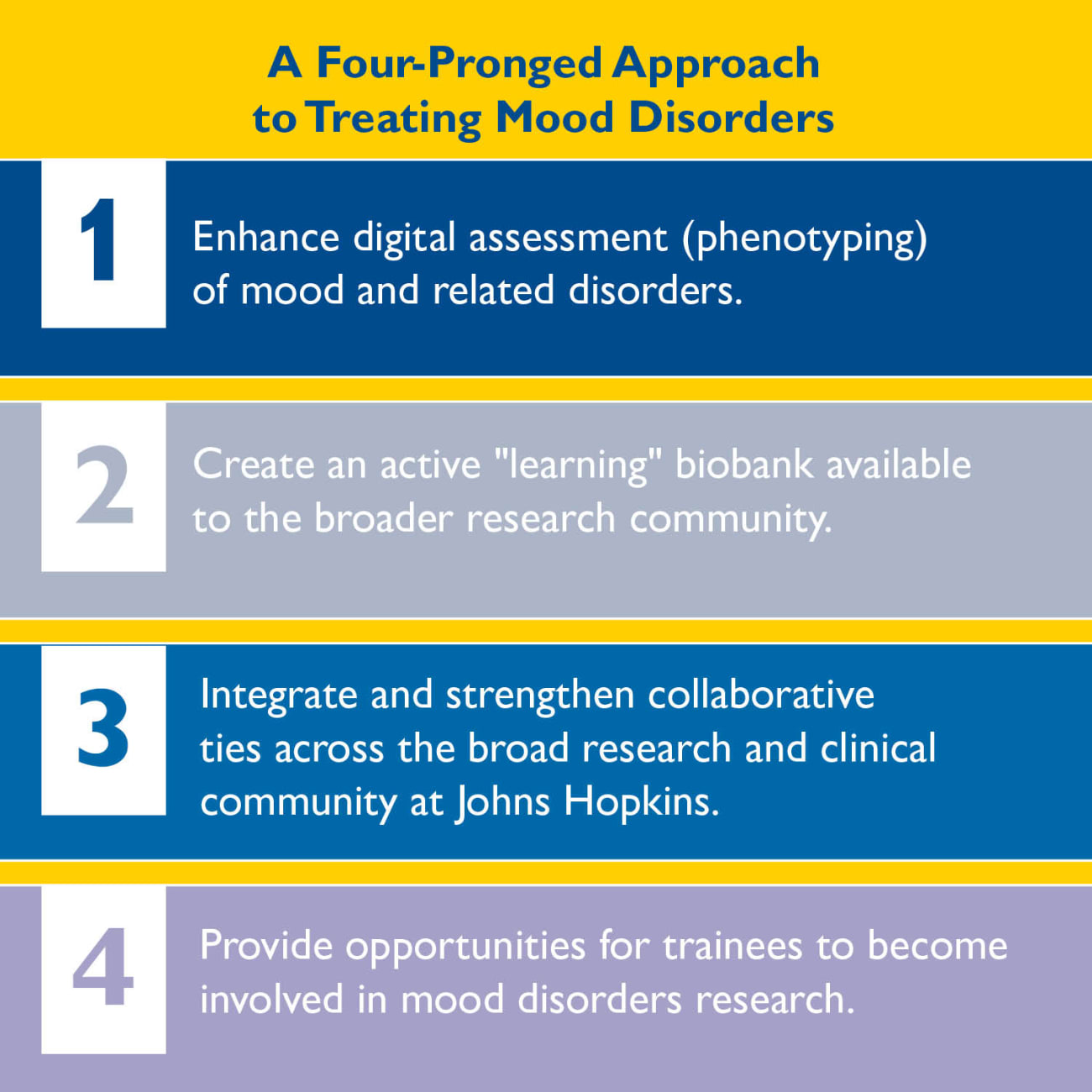 A Four-Pronged Approach to Treating Mood Disorders

1

Enhance digital assessment (phenotyping) of mood and related disorders.

2

Create an active "learning" biobank available to the broader research community.

3

Integrate and strengthen collaborative ties across the broad research and clinical community at Johns Hopkins.

4

Provide opportunities for trainees to become involved in mood disorders research.